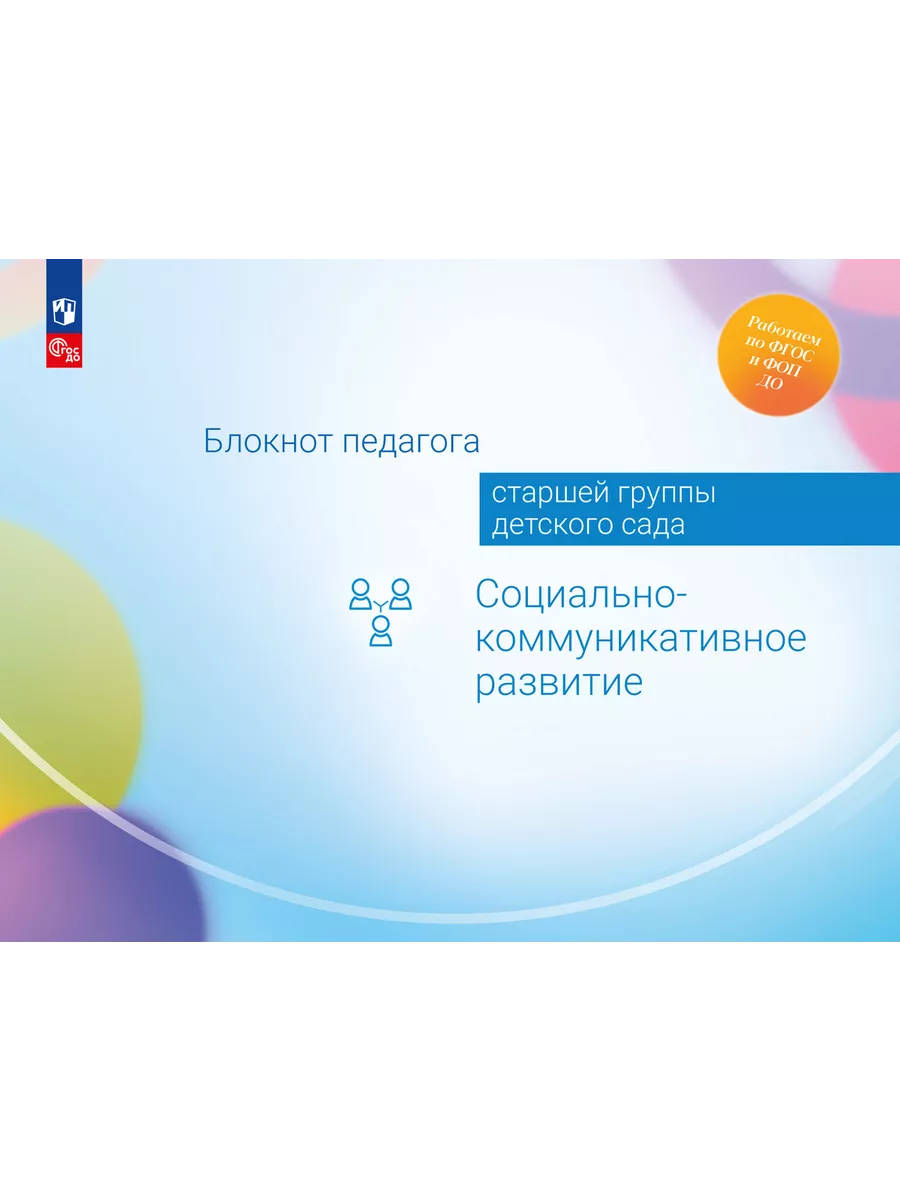 ФГОС ДО

Работаем по ФГОС и ФОП ДО

Блокнот педагога

старшей группы детского сада

Социально-коммуникативное развитие